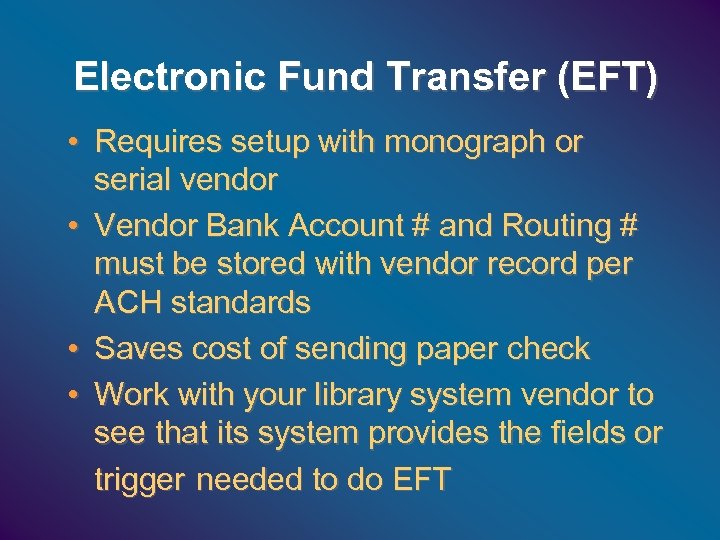 Electronic Fund Transfer (EFT)

• Requires setup with monograph or serial vendor
• Vendor Bank Account # and Routing # must be stored with vendor record per ACH standards
• Saves cost of sending paper check
• Work with your library system vendor to see that its system provides the fields or trigger needed to do EFT